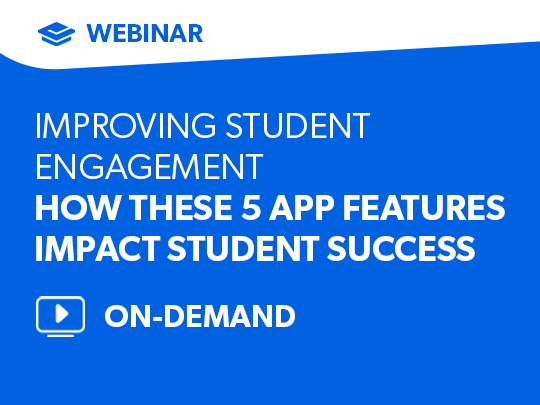 WEBINAR

IMPROVING STUDENT ENGAGEMENT
HOW THESE 5 APP FEATURES IMPACT STUDENT SUCCESS

ON-DEMAND